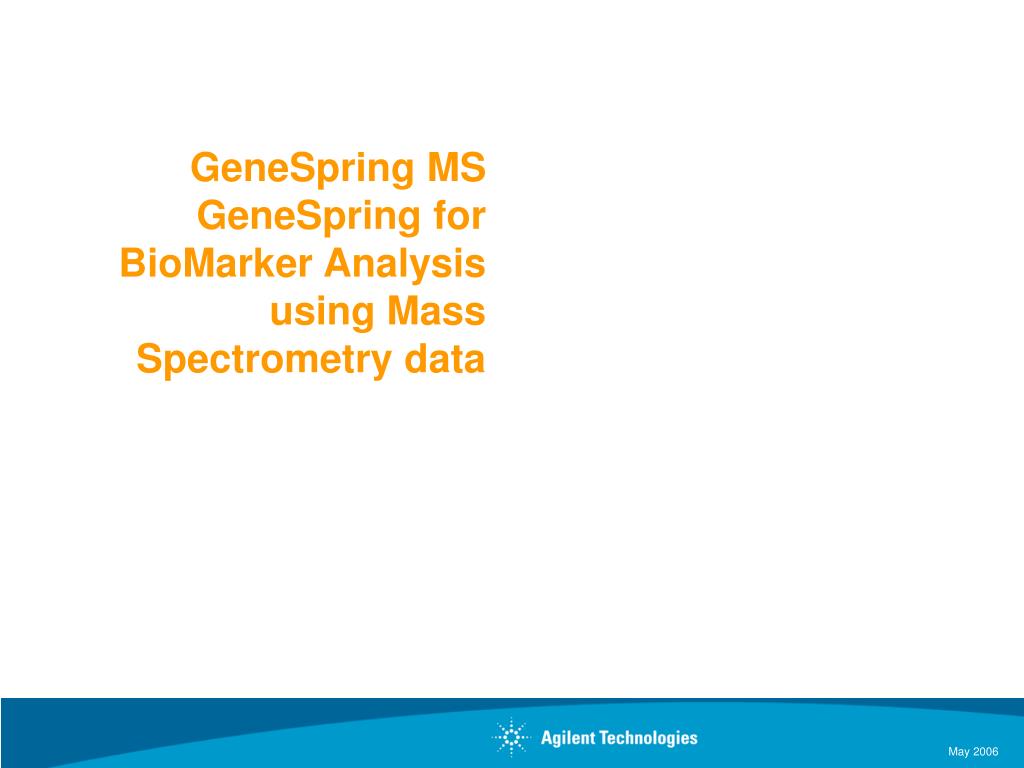 GeneSpring MS
GeneSpring for BioMarker Analysis using Mass Spectrometry data

Agilent Technologies

May 2006